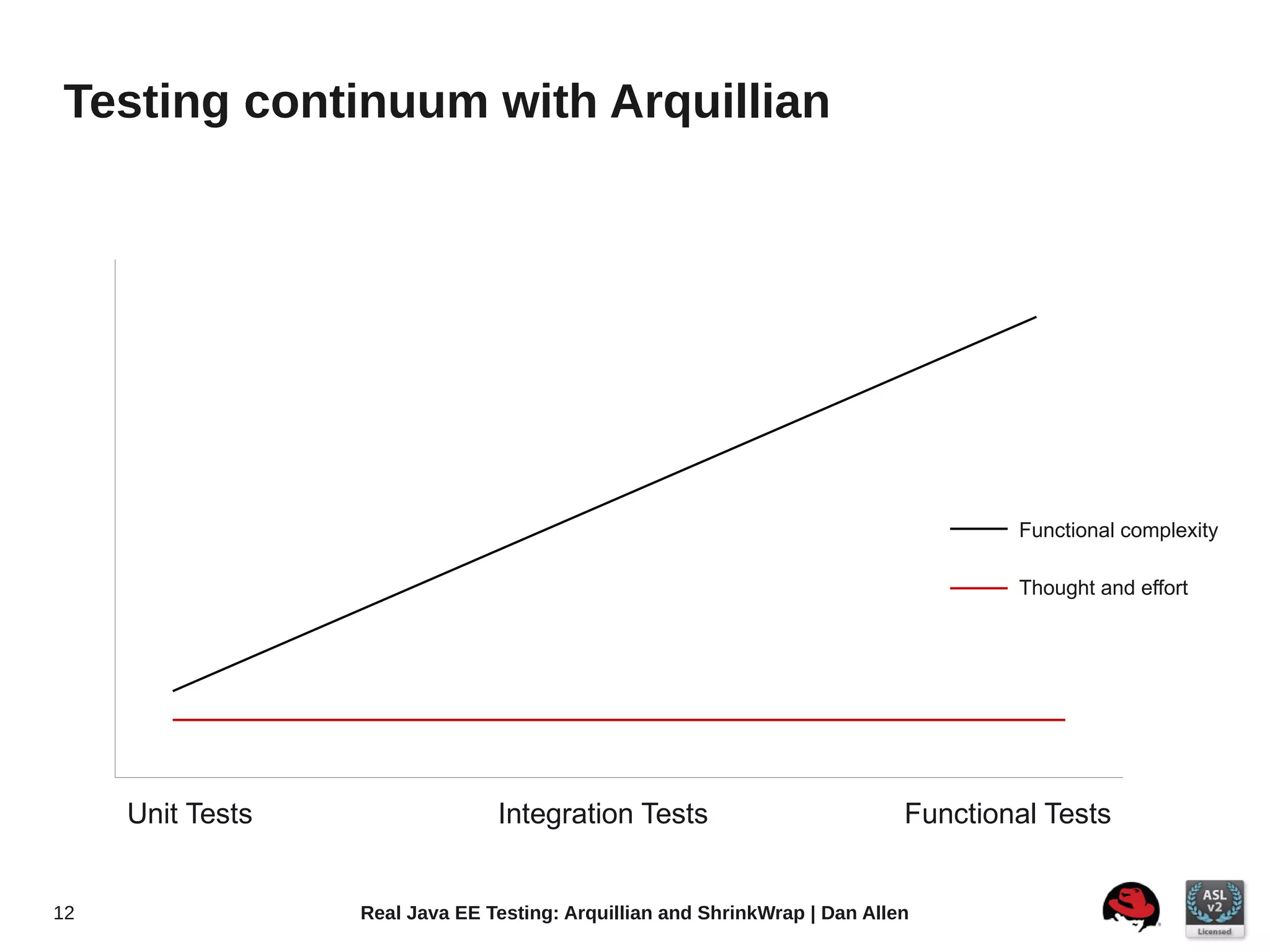 Testing continuum with Arquillian

Functional complexity

Thought and effort

Unit Tests

Integration Tests

Functional Tests

12

Real Java EE Testing: Arquillian and ShrinkWrap | Dan Allen

ASL v2

Licensed